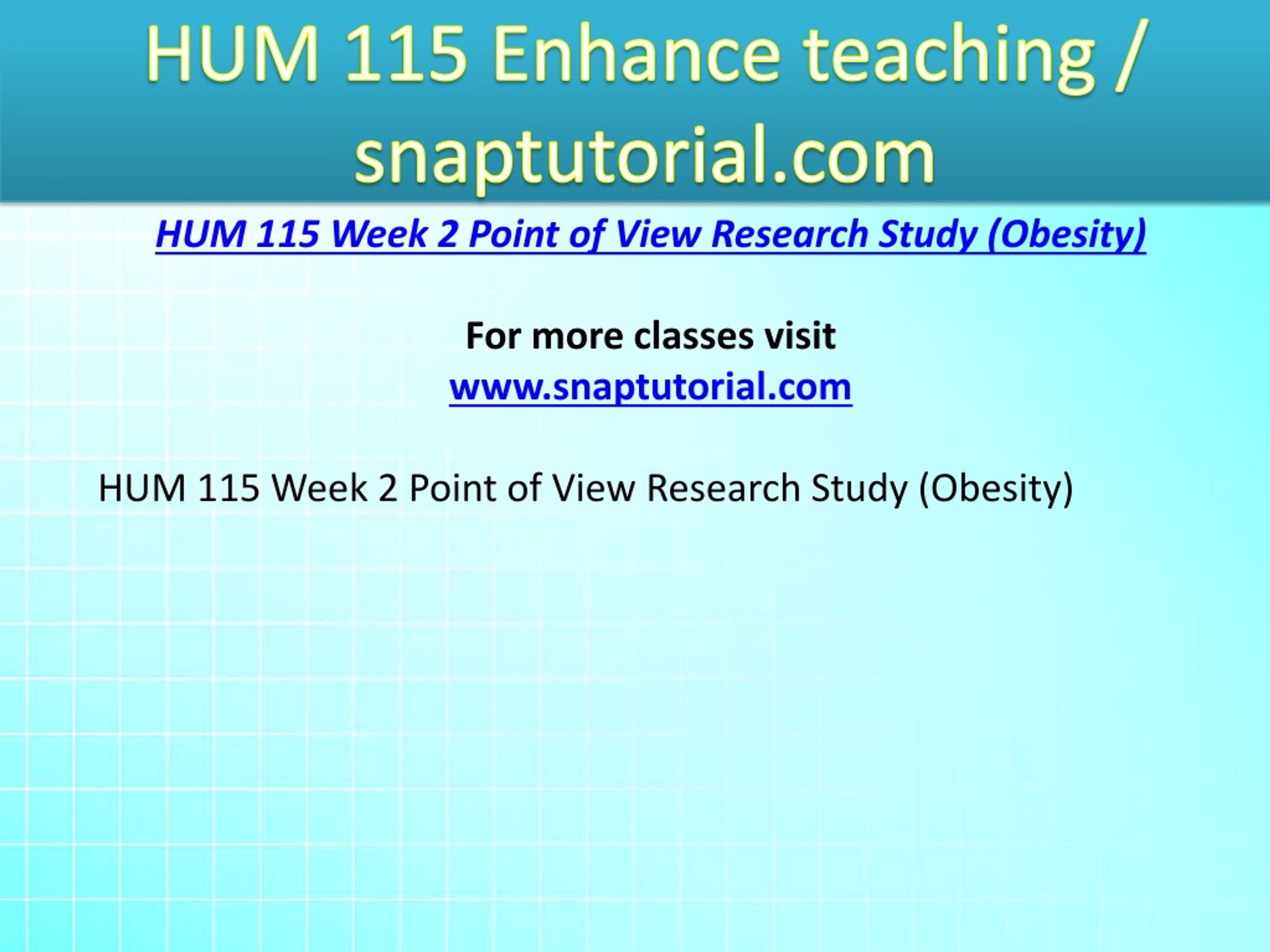 HUM 115 Enhance teaching / snaptutorial.com

HUM 115 Week 2 Point of View Research Study (Obesity)

For more classes visit
www.snaptutorial.com

HUM 115 Week 2 Point of View Research Study (Obesity)